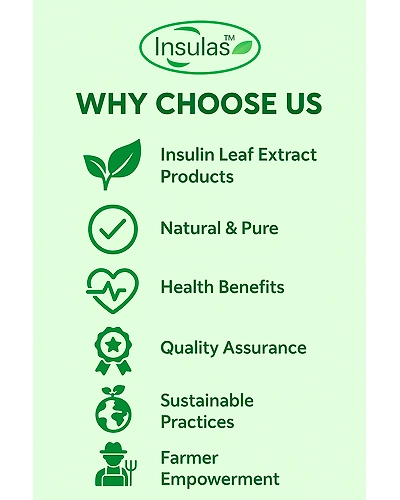 Insulas™

WHY CHOOSE US

Insulin Leaf Extract Products

Natural & Pure

Health Benefits

Quality Assurance

Sustainable Practices

Farmer Empowerment